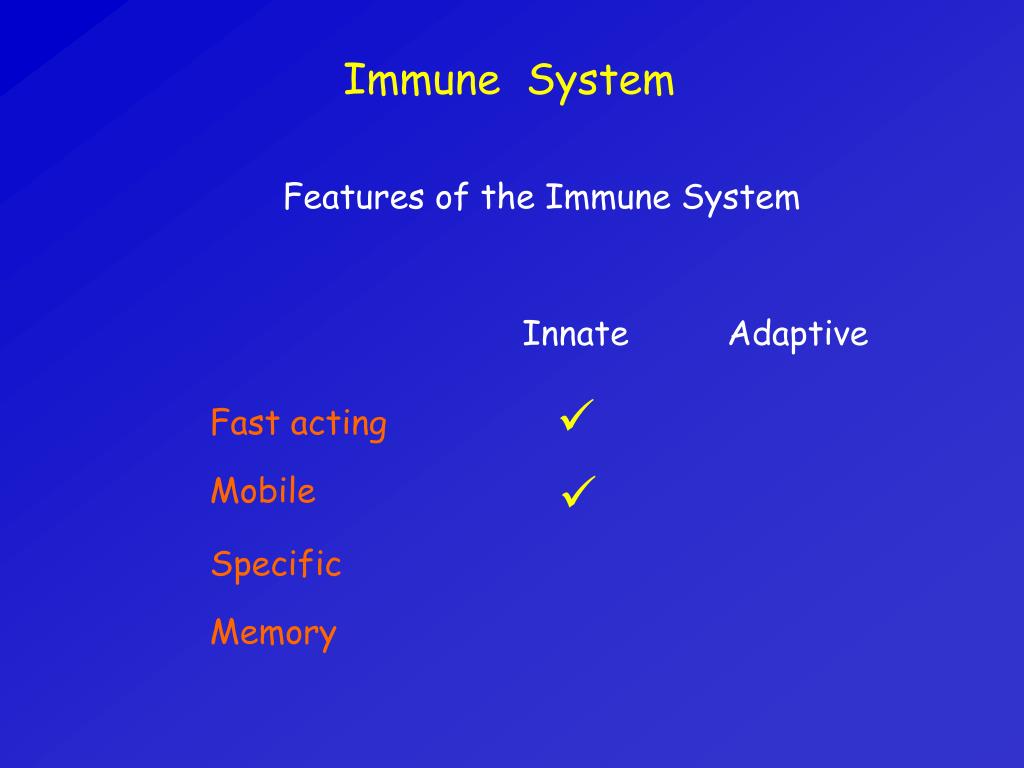 Immune System

Features of the Immune System

| | Innate | Adaptive |
|---|---|---|
| Fast acting | ✓ | |
| Mobile | ✓ | |
| Specific | | |
| Memory | | |